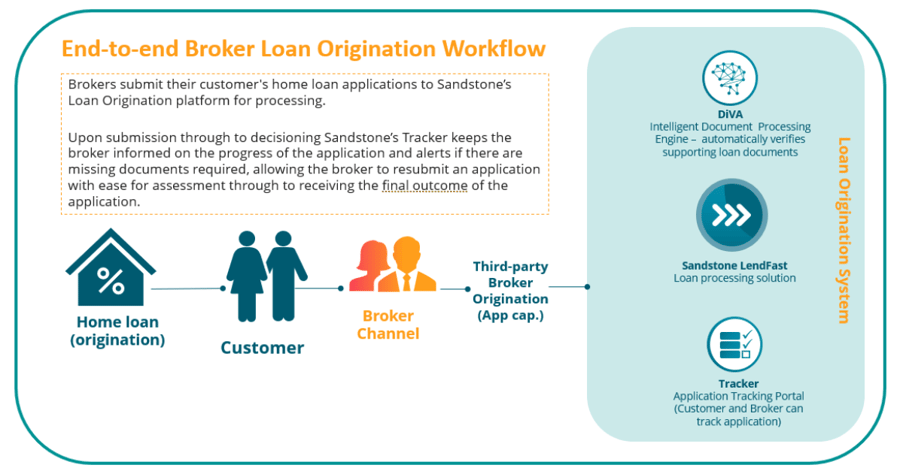 End-to-end Broker Loan Origination Workflow

Brokers submit their customer's home loan applications to Sandstone's Loan Origination platform for processing.

Upon submission through to decisioning Sandstone's Tracker keeps the broker informed on the progress of the application and alerts if there are missing documents required, allowing the broker to resubmit an application with ease for assessment through to receiving the final outcome of the application.

%

Home loan (origination)

Customer

Broker Channel

Third-party Broker Origination (App cap.)

DiVA
Intelligent Document Processing Engine – automatically verifies supporting loan documents

Sandstone LendFast
Loan processing solution

Tracker
Application Tracking Portal (Customer and Broker can track application)

Loan Origination System